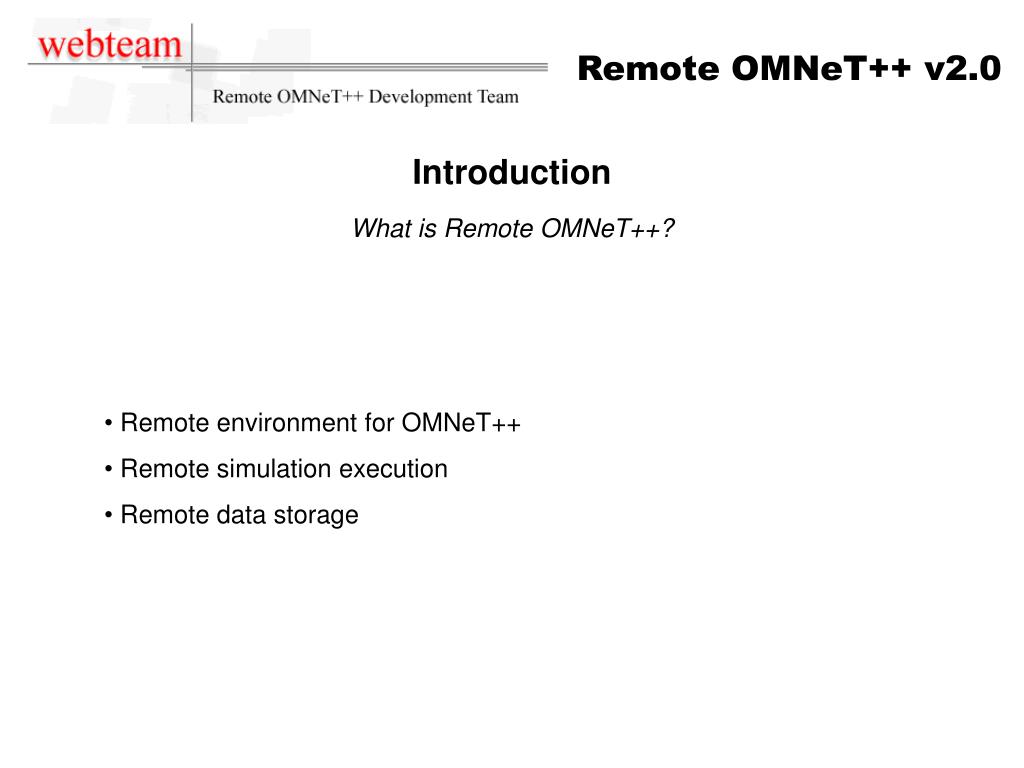 webteam

Remote OMNeT++ Development Team

Remote OMNeT++ v2.0

Introduction

What is Remote OMNeT++?

• Remote environment for OMNeT++

• Remote simulation execution

• Remote data storage